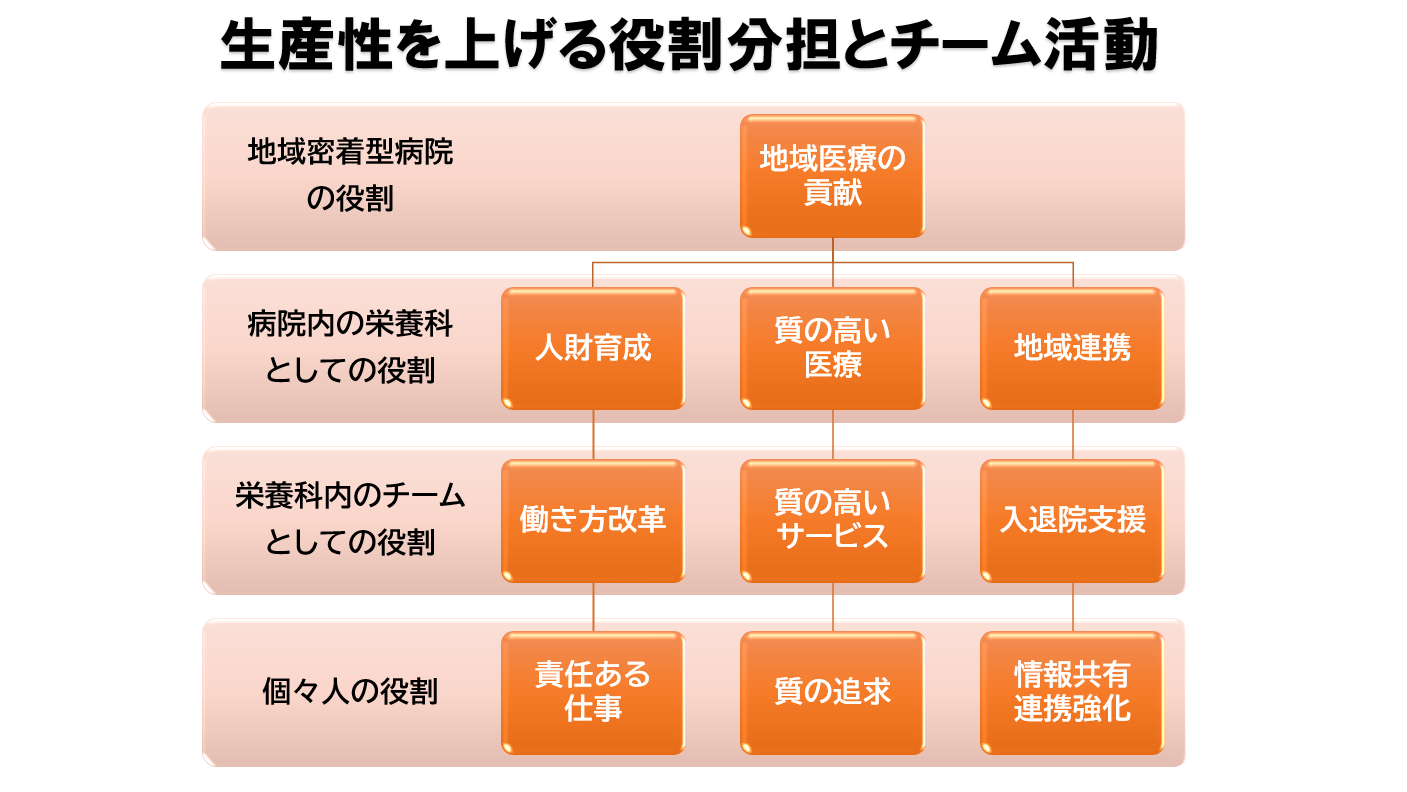 生産性を上げる役割分担とチーム活動

地域密着型病院の役割

地域医療の貢献

病院内の栄養科としての役割

人財育成

質の高い医療

地域連携

栄養科内のチームとしての役割

働き方改革

質の高いサービス

入退院支援

個々人の役割

責任ある仕事

質の追求

情報共有連携強化